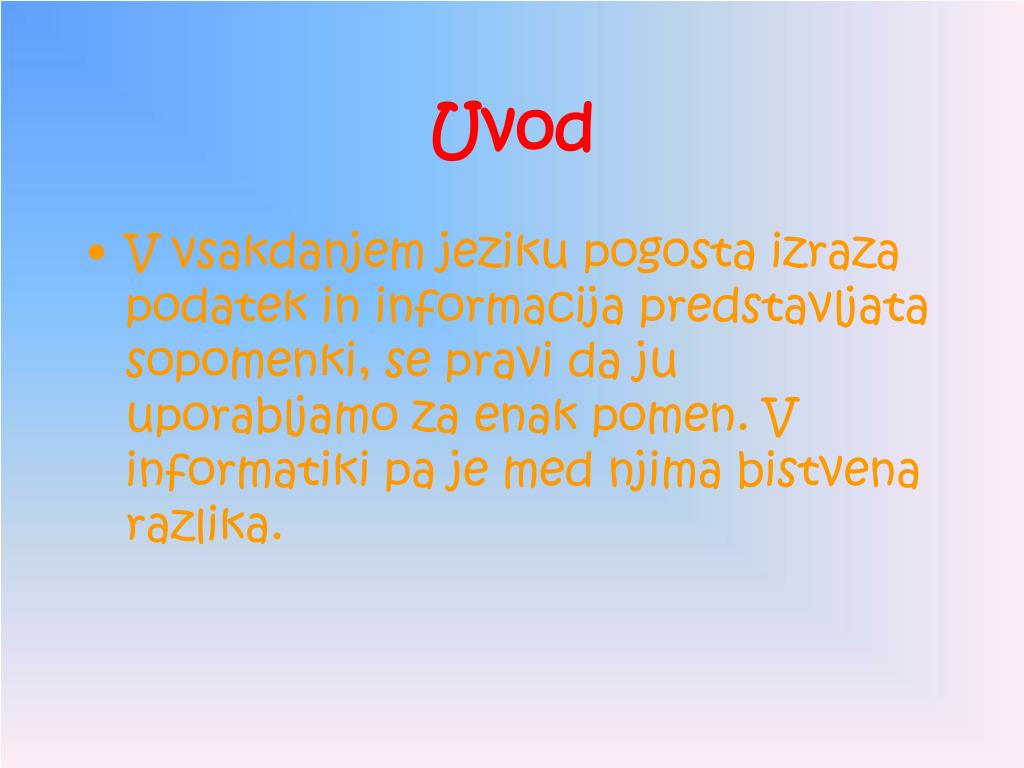 Uvod

• V vsakdanjem jeziku pogosta izraza podatek in informacija predstavljata sopomenki, se pravi da ju uporabljamo za enak pomen. V informatiki pa je med njima bistvena razlika.